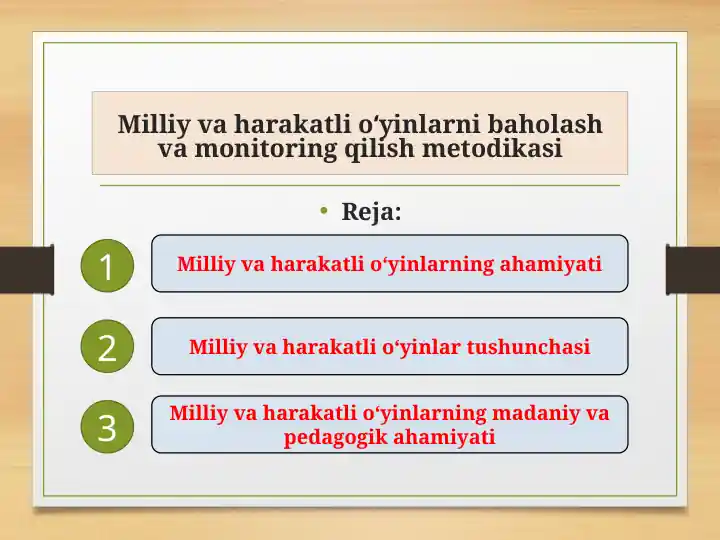 Milliy va harakatli o‘yinlarni baholash va monitoring qilish metodikasi

• Reja:

1
Milliy va harakatli o‘yinlarning ahamiyati

2
Milliy va harakatli o‘yinlar tushunchasi

3
Milliy va harakatli o‘yinlarning madaniy va pedagogik ahamiyati